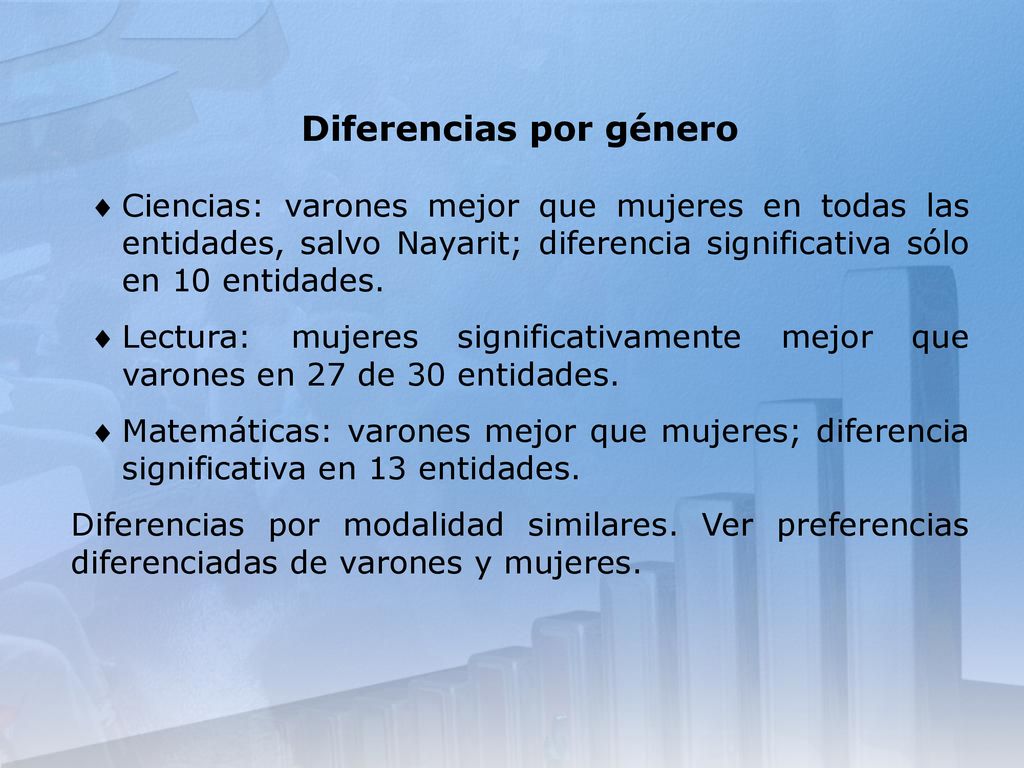 Diferencias por género

♦ Ciencias: varones mejor que mujeres en todas las entidades, salvo Nayarit; diferencia significativa sólo en 10 entidades.

♦ Lectura: mujeres significativamente mejor que varones en 27 de 30 entidades.

♦ Matemáticas: varones mejor que mujeres; diferencia significativa en 13 entidades.

Diferencias por modalidad similares. Ver preferencias diferenciadas de varones y mujeres.